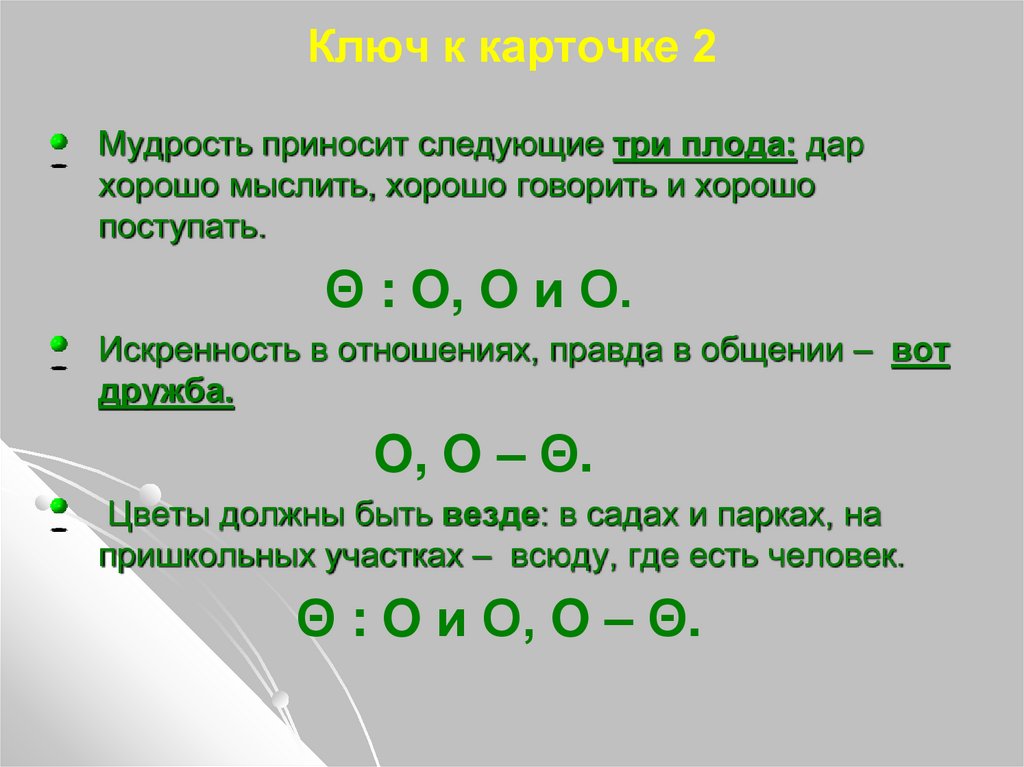 Ключ к карточке 2

Мудрость приносит следующие три плода: дар хорошо мыслить, хорошо говорить и хорошо поступать.

Θ : О, О и О.

Искренность в отношениях, правда в общении – вот дружба.

О, О – Θ.

Цветы должны быть везде: в садах и парках, на пришкольных участках – всюду, где есть человек.

Θ : О и О, О – Θ.